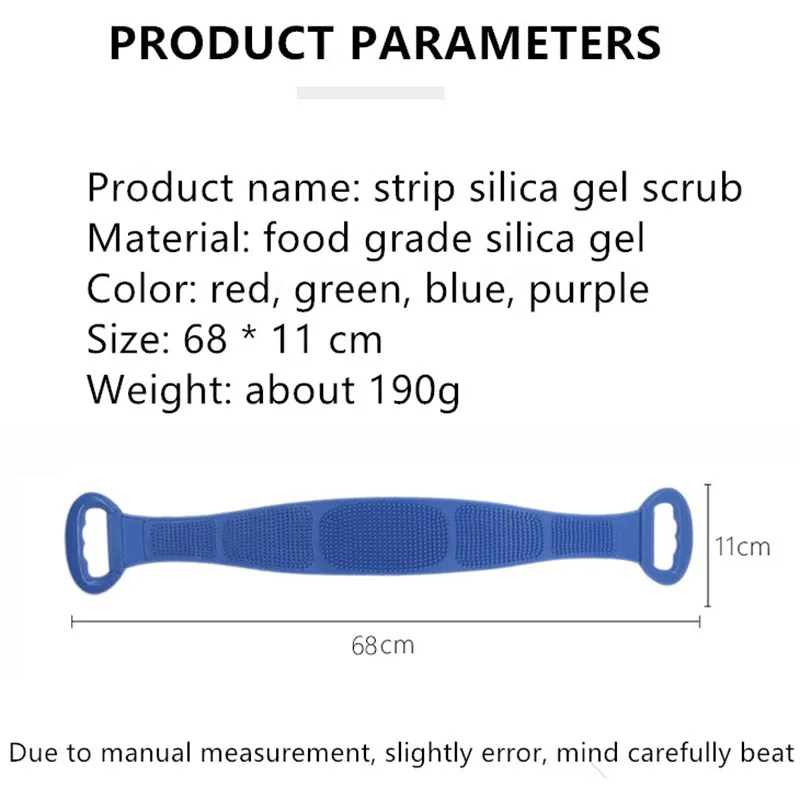 PRODUCT PARAMETERS

Product name: strip silica gel scrub
Material: food grade silica gel
Color: red, green, blue, purple
Size: 68 * 11 cm
Weight: about 190g

11cm

68cm

Due to manual measurement, slightly error, mind carefully beat